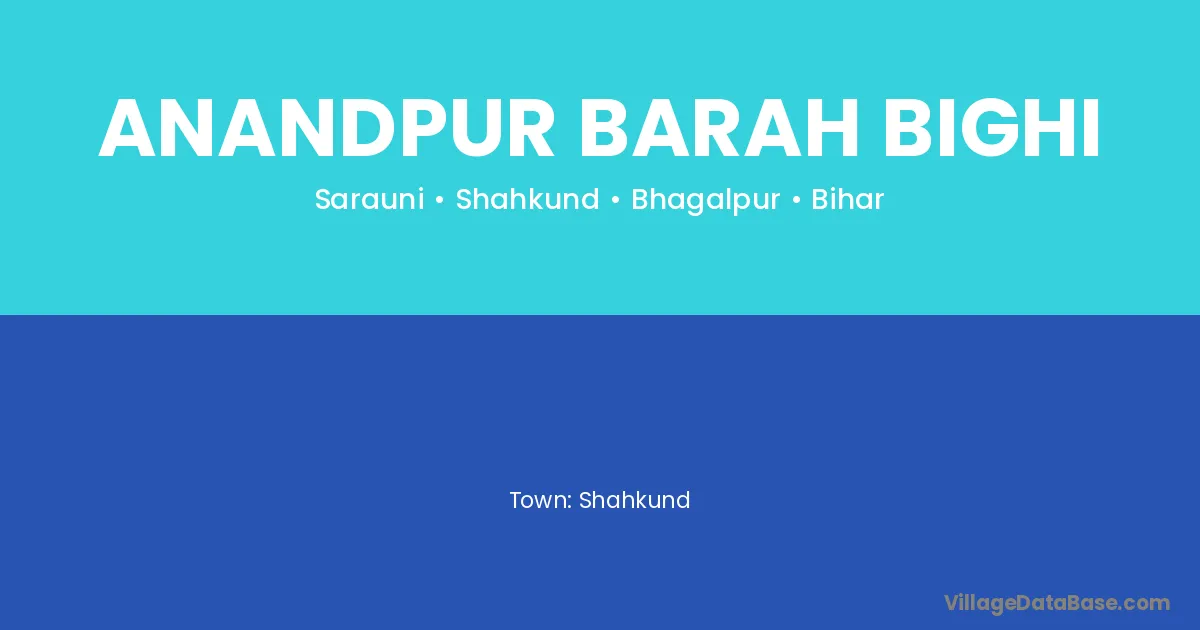 ANANDPUR BARAH BIGHI

Sarauni • Shahkund • Bhagalpur • Bihar

Town: Shahkund

VillageDataBase.com